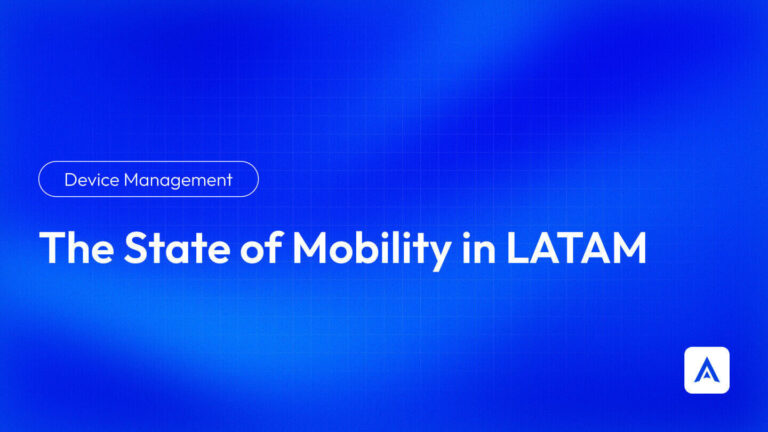 Device Management

The State of Mobility in LATAM